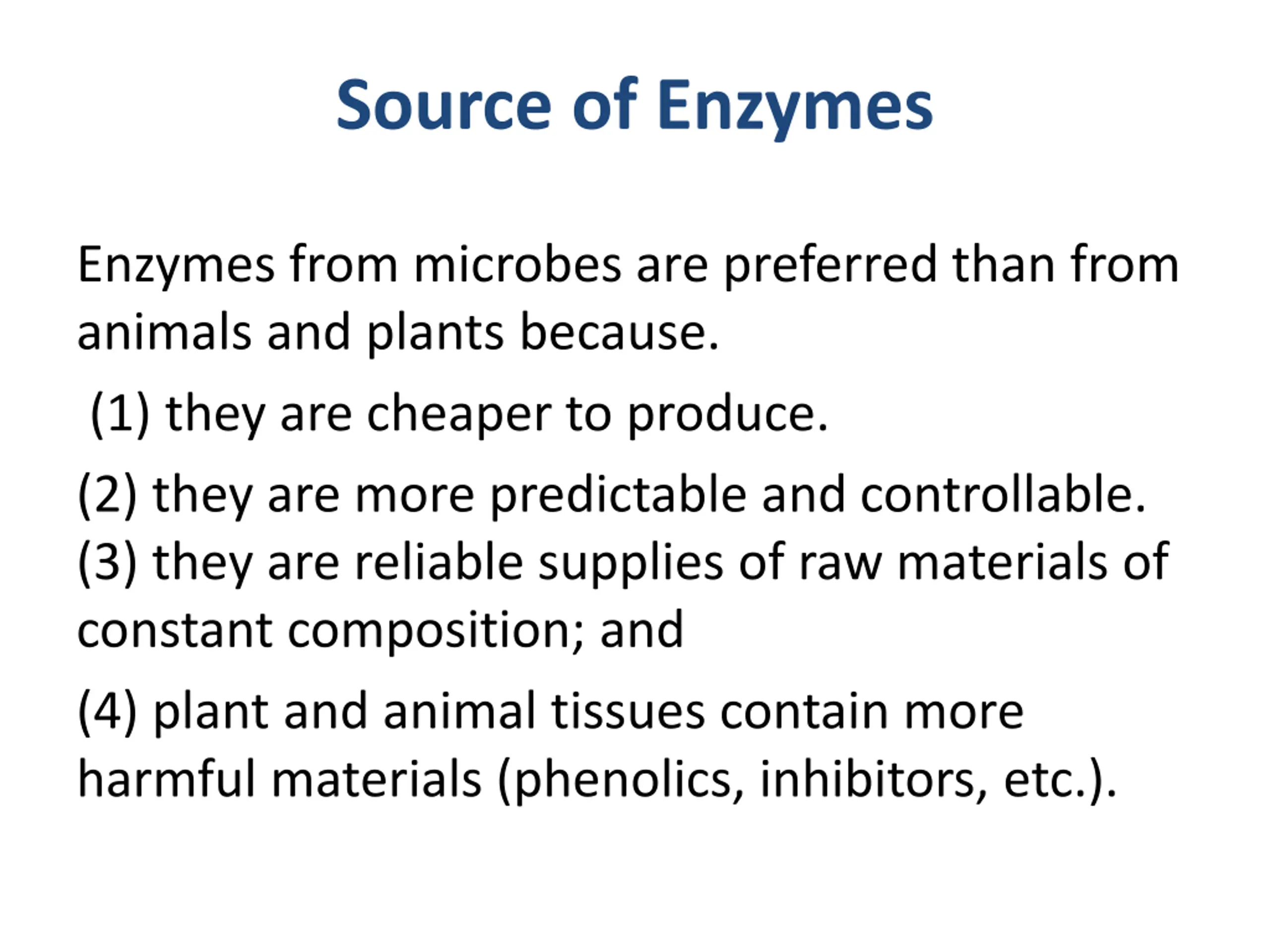 Source of Enzymes

Enzymes from microbes are preferred than from animals and plants because.

(1) they are cheaper to produce.

(2) they are more predictable and controllable.
(3) they are reliable supplies of raw materials of constant composition; and

(4) plant and animal tissues contain more harmful materials (phenolics, inhibitors, etc.).